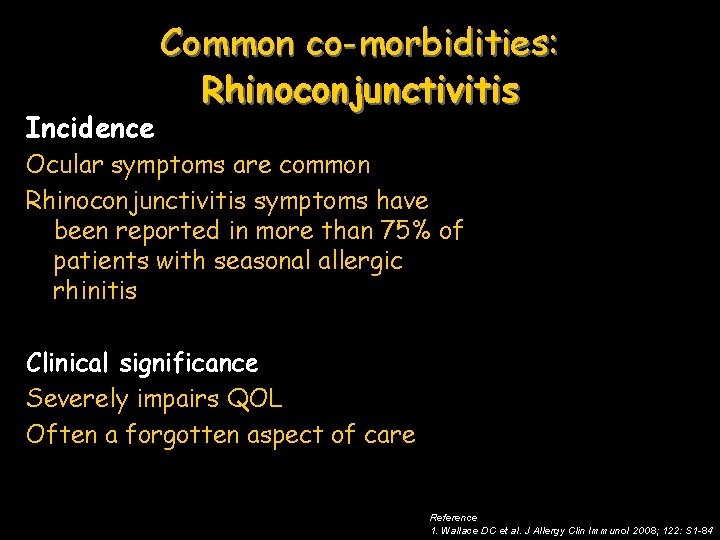 Common co-morbidities:
Rhinoconjunctivitis

Incidence

Ocular symptoms are common

Rhinoconjunctivitis symptoms have been reported in more than 75% of patients with seasonal allergic rhinitis

Clinical significance

Severely impairs QOL

Often a forgotten aspect of care

Reference
1. Wallace DC et al. J Allergy Clin Immunol 2008; 122: S1-84